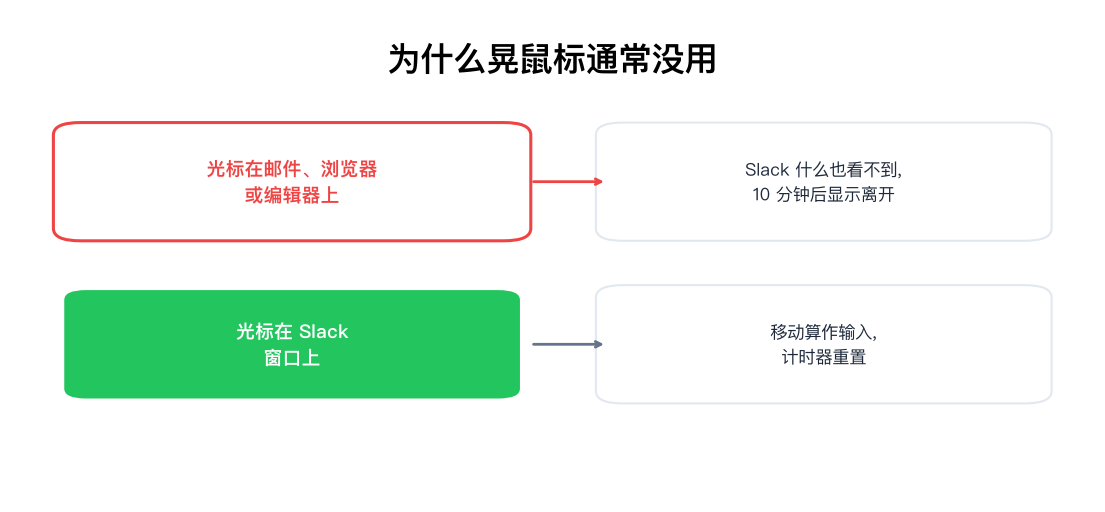 为什么晃鼠标通常没用

光标在邮件、浏览器或编辑器上

Slack 什么也看不到，
10 分钟后显示离开

光标在 Slack 窗口上

移动算作输入，
计时器重置